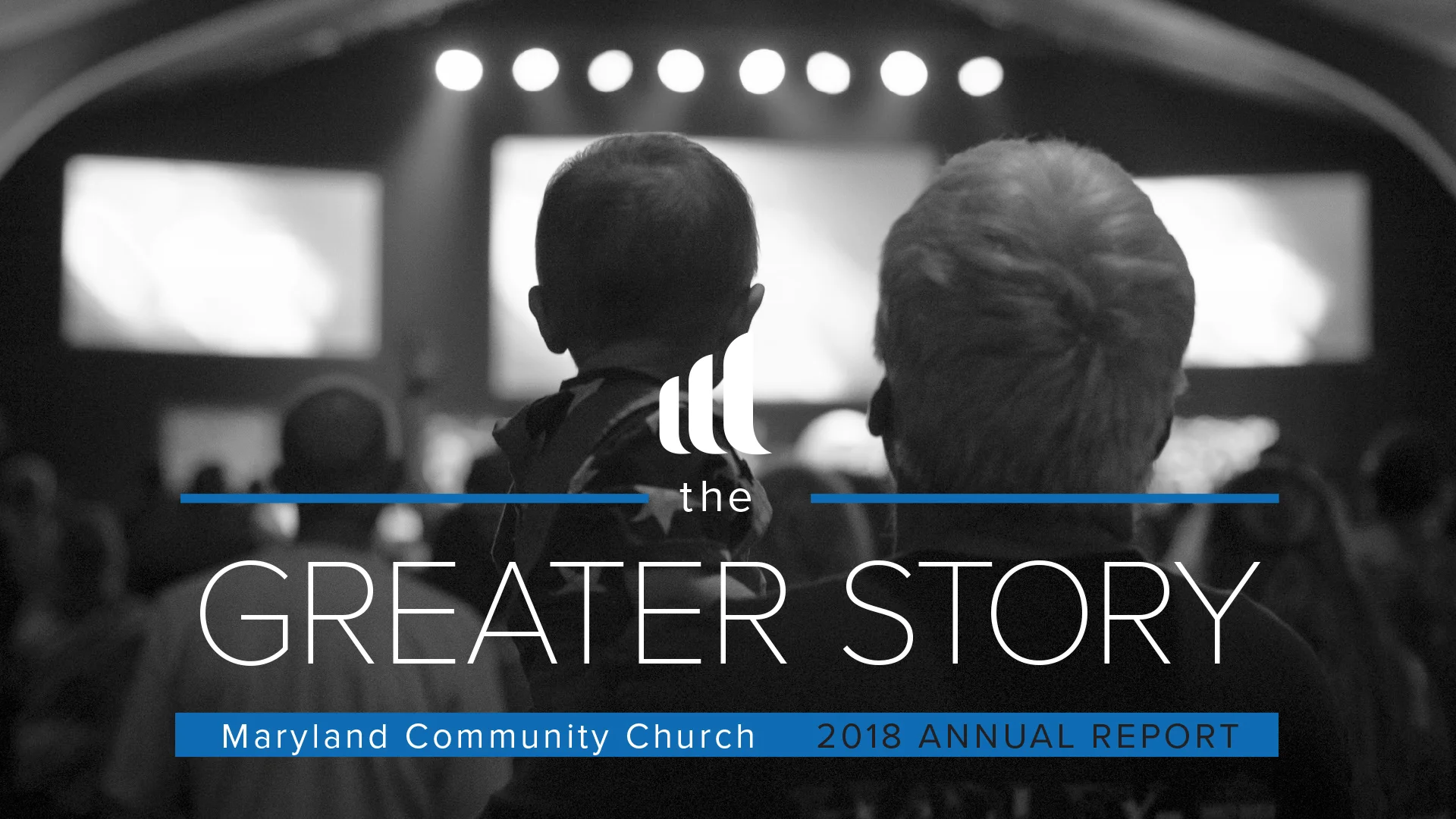 the

GREATER STORY

Maryland Community Church 2018 ANNUAL REPORT